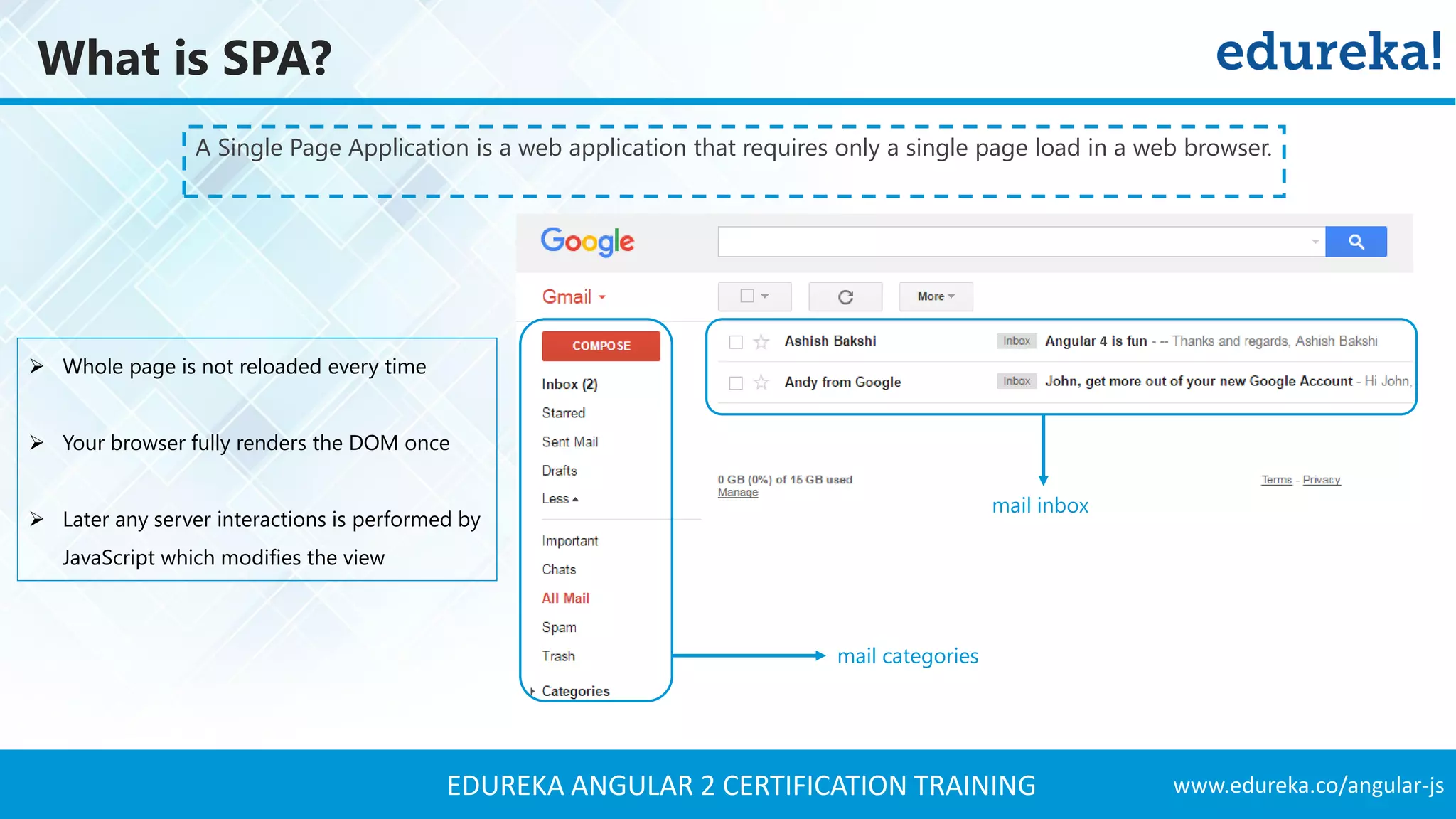 What is SPA?

edureka!

A Single Page Application is a web application that requires only a single page load in a web browser.

➢ Whole page is not reloaded every time

➢ Your browser fully renders the DOM once

➢ Later any server interactions is performed by JavaScript which modifies the view

Google

Gmail

More

COMPOSE

Inbox (2)
Starred
Sent Mail
Drafts
Less
Important
Chats
All Mail
Spam
Trash
Categories

Ashish Bakshi Inbox Angular 4 is fun - -- Thanks and regards, Ashish Bakshi
Andy from Google Inbox John, get more out of your new Google Account - Hi John,

0 GB (0%) of 15 GB used
Manage

Terms - Privacy

mail inbox

mail categories

EDUREKA ANGULAR 2 CERTIFICATION TRAINING

www.edureka.co/angular-js